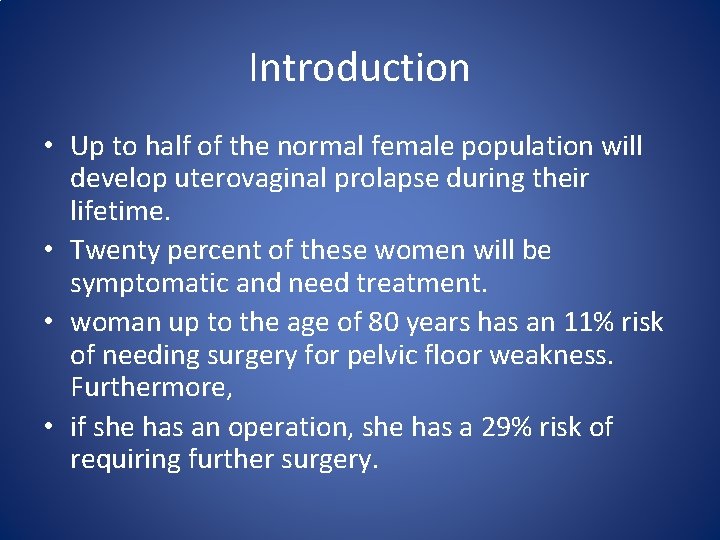 Introduction

• Up to half of the normal female population will develop uterovaginal prolapse during their lifetime.

• Twenty percent of these women will be symptomatic and need treatment.

• woman up to the age of 80 years has an 11% risk of needing surgery for pelvic floor weakness. Furthermore,

• if she has an operation, she has a 29% risk of requiring further surgery.